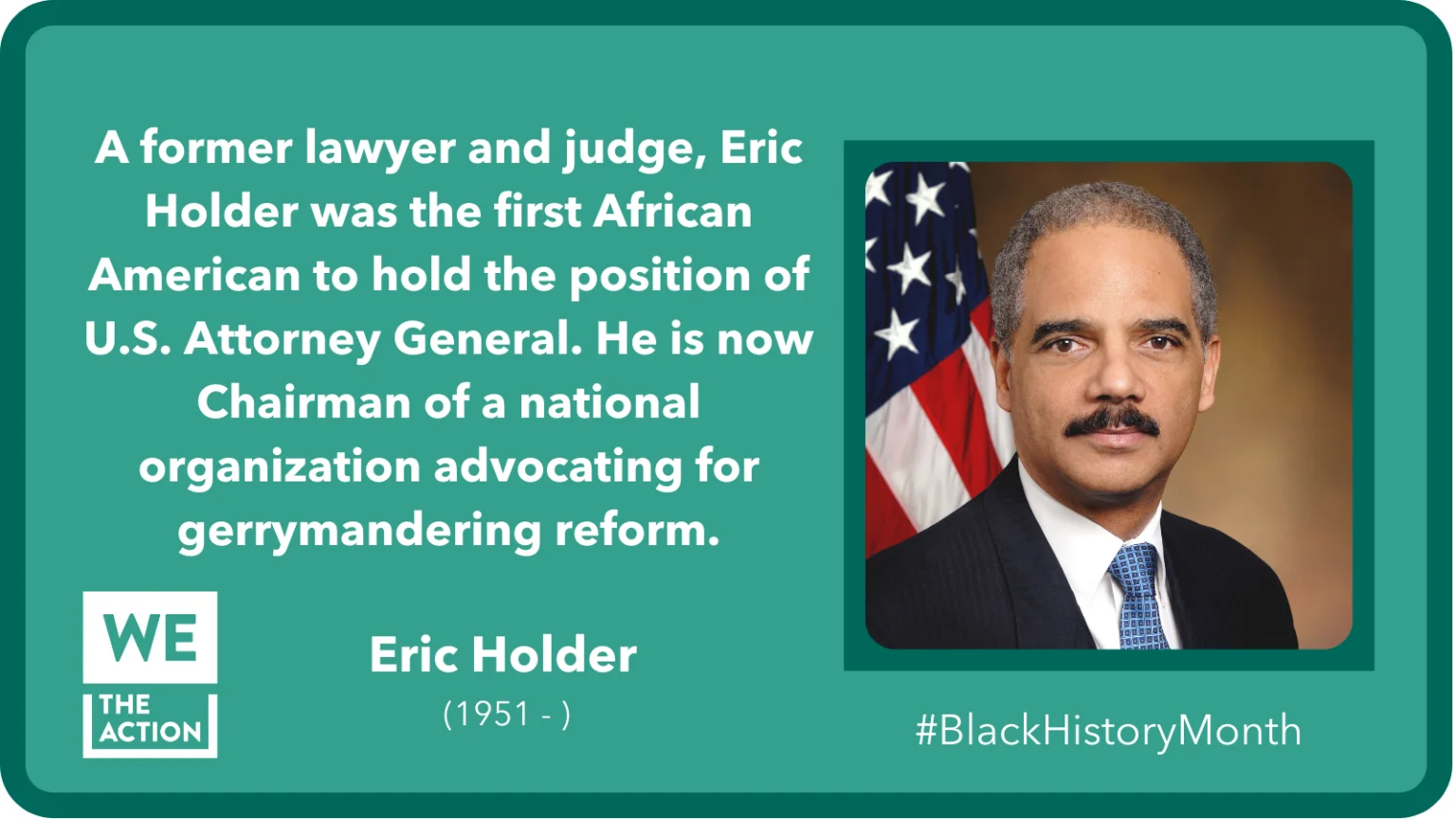 A former lawyer and judge, Eric Holder was the first African American to hold the position of U.S. Attorney General. He is now Chairman of a national organization advocating for gerrymandering reform.

WE
THE
ACTION

Eric Holder
(1951 - )

#BlackHistoryMonth